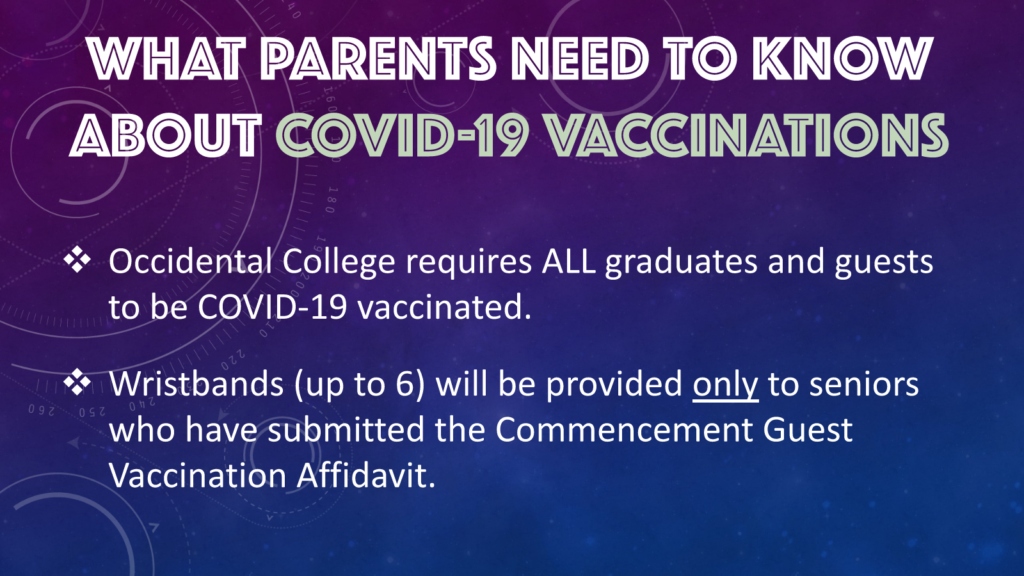 WHAT PARENTS NEED TO KNOW ABOUT COVID-19 VACCINATIONS

❖ Occidental College requires ALL graduates and guests to be COVID-19 vaccinated.

❖ Wristbands (up to 6) will be provided only to seniors who have submitted the Commencement Guest Vaccination Affidavit.